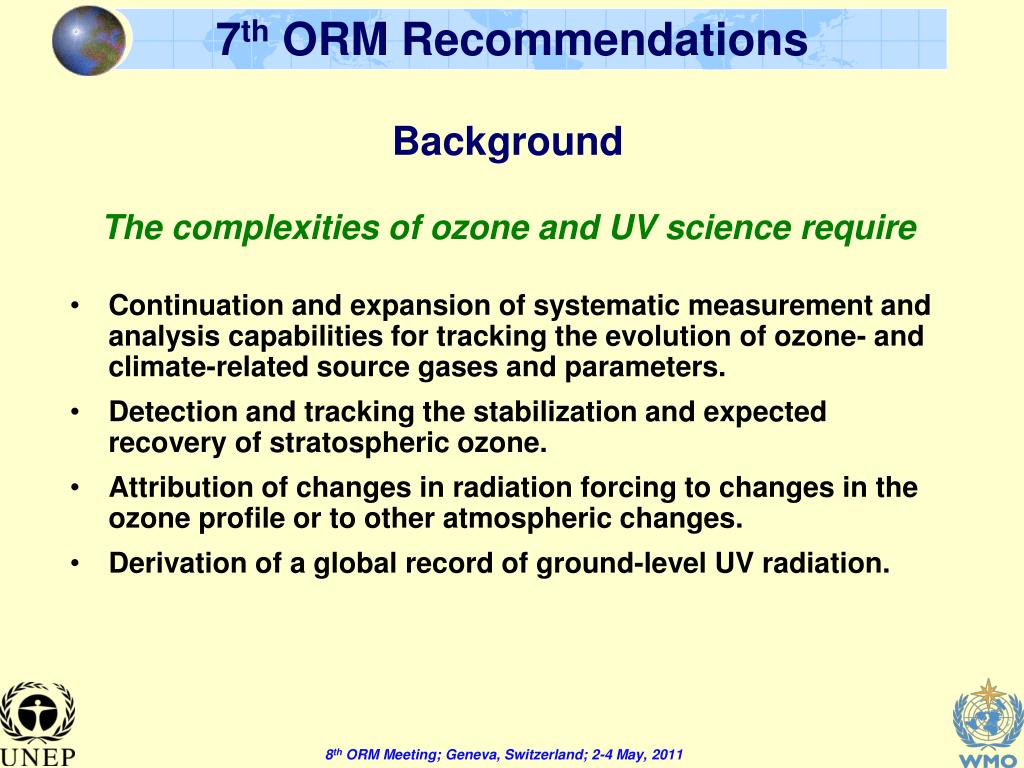 7th ORM Recommendations

Background

The complexities of ozone and UV science require

• Continuation and expansion of systematic measurement and analysis capabilities for tracking the evolution of ozone- and climate-related source gases and parameters.
• Detection and tracking the stabilization and expected recovery of stratospheric ozone.
• Attribution of changes in radiation forcing to changes in the ozone profile or to other atmospheric changes.
• Derivation of a global record of ground-level UV radiation.

UNEP

8th ORM Meeting; Geneva, Switzerland; 2-4 May, 2011

WMO